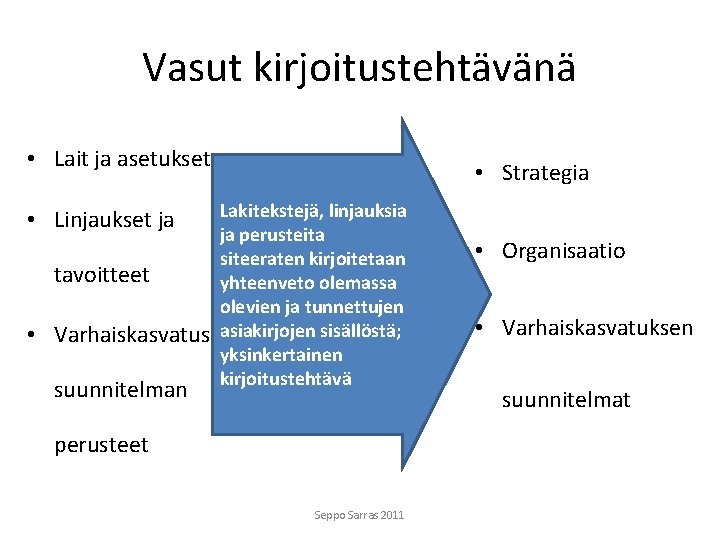 Vasut kirjoitustehtävänä

• Lait ja asetukset

• Linjaukset ja tavoitteet

• Varhaiskasvatus suunnitelman perusteet

Lakitekstejä, linjauksia ja perusteita siteeraten kirjoitetaan yhteenveto olemassa olevien ja tunnettujen asiakirjojen sisällöstä; yksinkertainen kirjoitustehtävä

• Strategia

• Organisaatio

• Varhaiskasvatuksen suunnitelmat

Seppo Sarras 2011